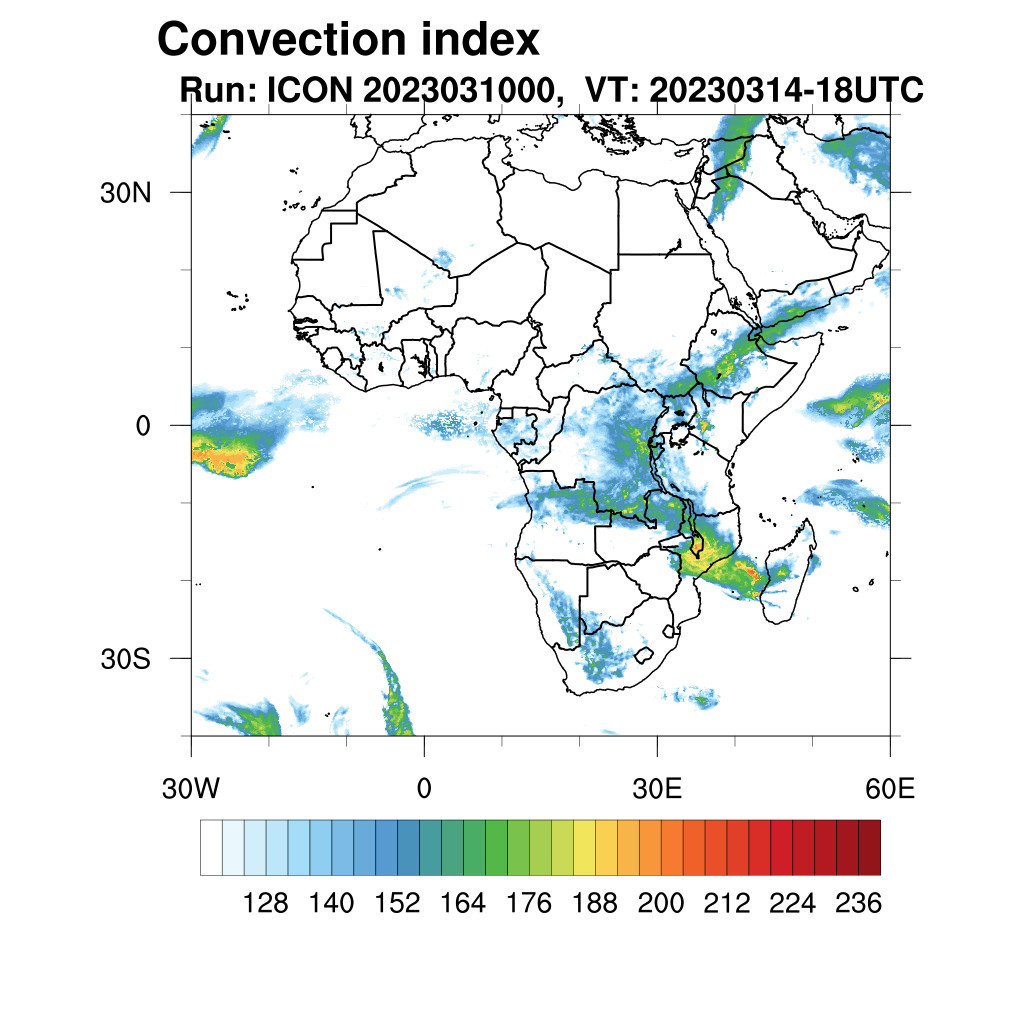 Convection index
Run: ICON 2023031000, VT: 20230314-18UTC

30N
0
30S

30W
0
30E
60E

128 140 152 164 176 188 200 212 224 236